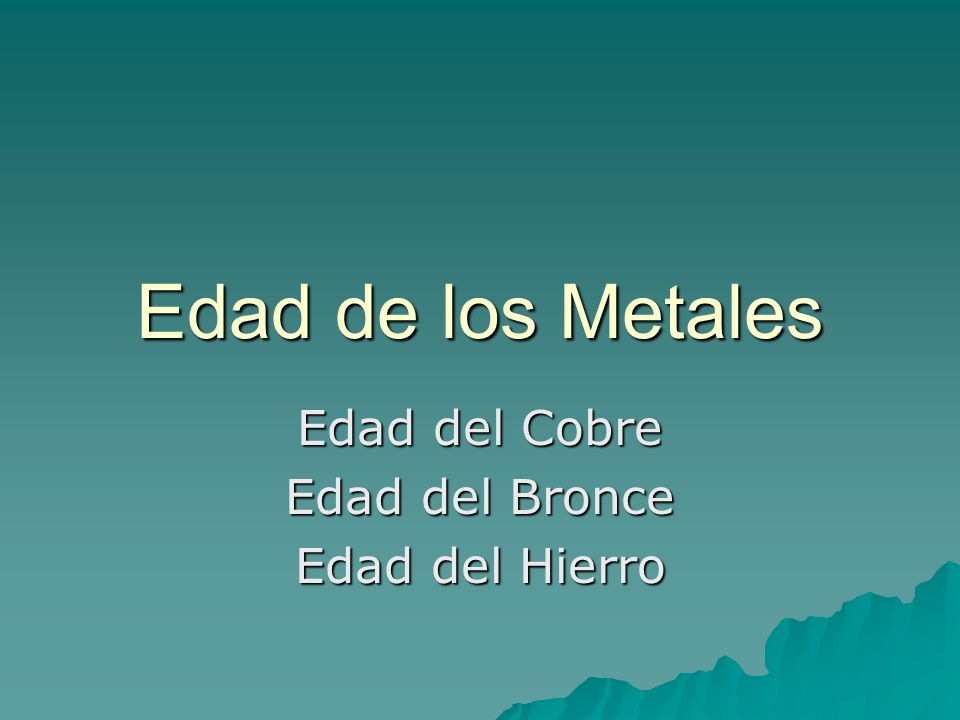 Edad de los Metales

Edad del Cobre
Edad del Bronce
Edad del Hierro